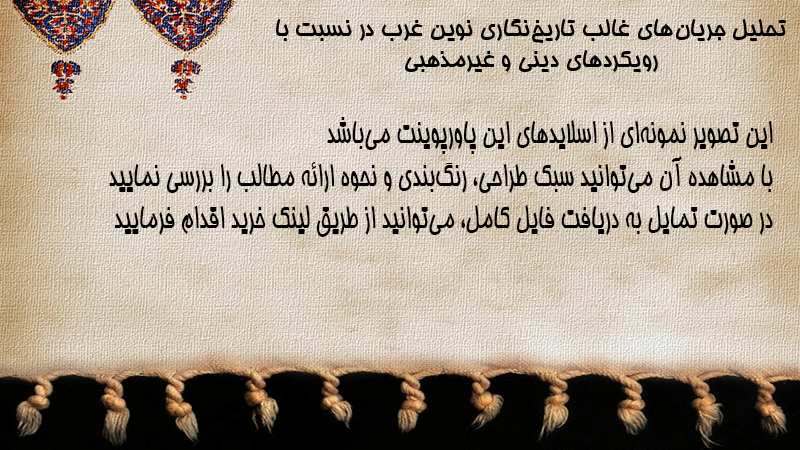 تحلیل جریان‌های غالب تاریخ‌نگاری نوین غرب در نسبت با رویکردهای دینی و غیرمذهبی

این تصویر نمونه‌ای از اسلایدهای این پاورپوینت می‌باشد
با مشاهده آن می‌توانید سبک طراحی، رنگ‌بندی و نحوه ارائه مطالب را بررسی نمایید
در صورت تمایل به دریافت فایل کامل، می‌توانید از طریق لینک خرید اقدام فرمایید